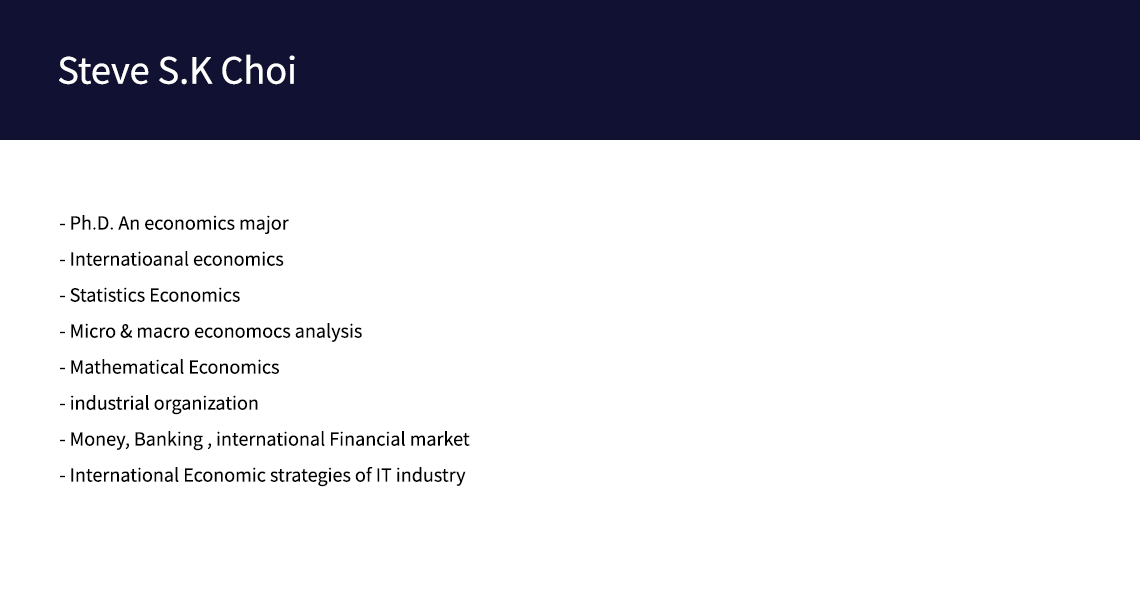 Steve S.K Choi

- Ph.D. An economics major
- Internatioanal economics
- Statistics Economics
- Micro & macro economocs analysis
- Mathematical Economics
- industrial organization
- Money, Banking , international Financial market
- International Economic strategies of IT industry